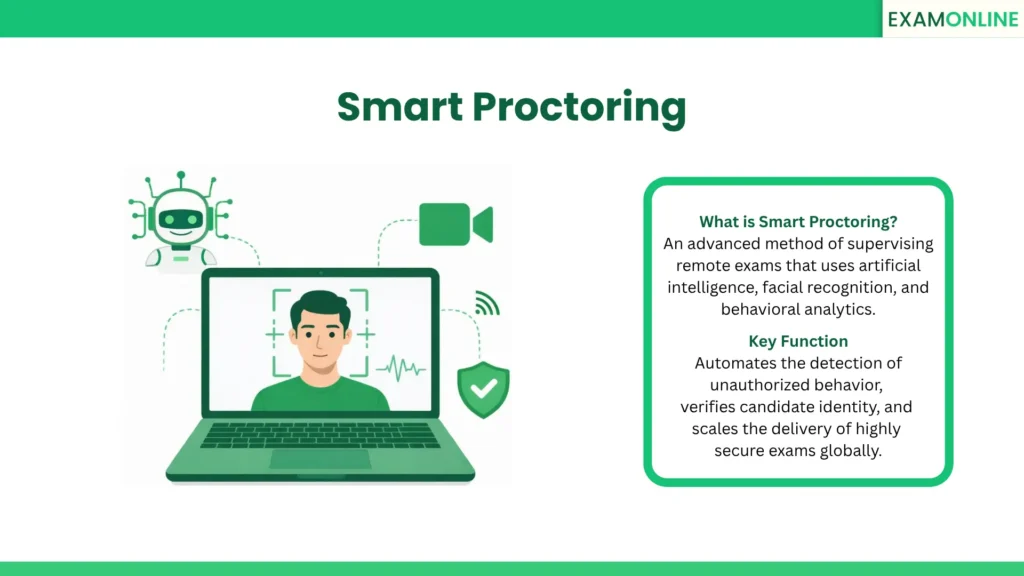 EXAMONLINE

Smart Proctoring

What is Smart Proctoring?
An advanced method of supervising remote exams that uses artificial intelligence, facial recognition, and behavioral analytics.

Key Function
Automates the detection of unauthorized behavior, verifies candidate identity, and scales the delivery of highly secure exams globally.